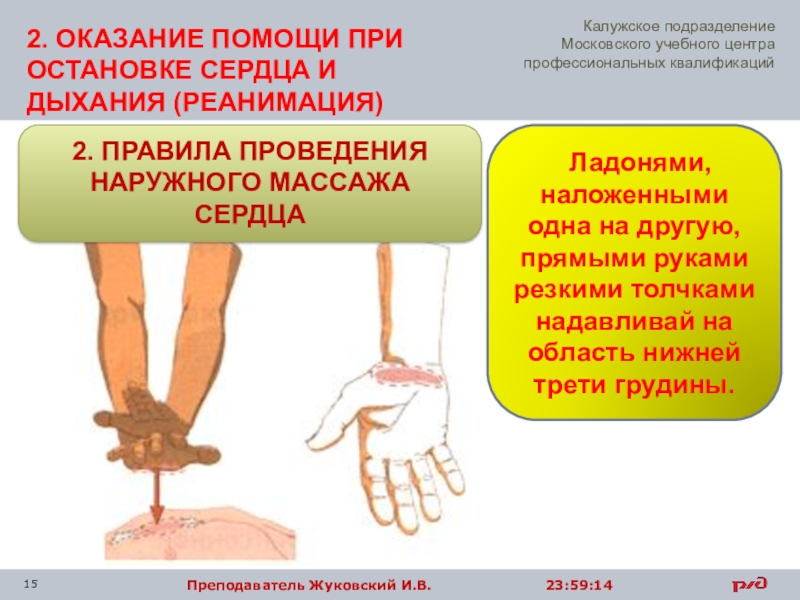 2. ОКАЗАНИЕ ПОМОЩИ ПРИ ОСТАНОВКЕ СЕРДЦА И ДЫХАНИЯ (РЕАНИМАЦИЯ)

Калужское подразделение Московского учебного центра профессиональных квалификаций

2. ПРАВИЛА ПРОВЕДЕНИЯ НАРУЖНОГО МАССАЖА СЕРДЦА

Ладонями, наложенными одна на другую, прямыми руками резкими толчками надавливай на область нижней трети грудины.

15

Преподаватель Жуковский И.В.

23:59:14

РЖД